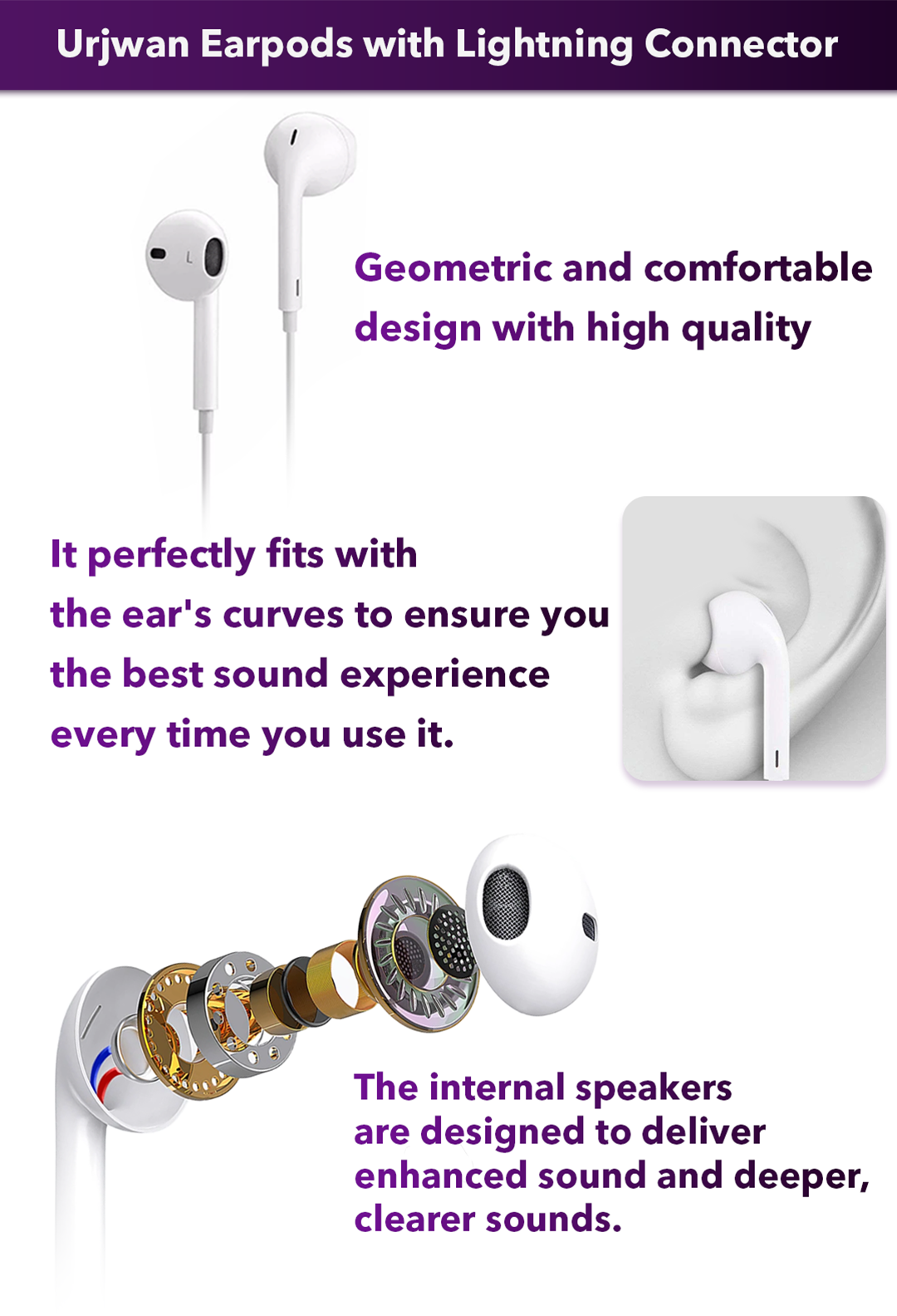 Urjwan Earpods with Lightning Connector

L

Geometric and comfortable design with high quality

It perfectly fits with the ear's curves to ensure you the best sound experience every time you use it.

The internal speakers are designed to deliver enhanced sound and deeper, clearer sounds.